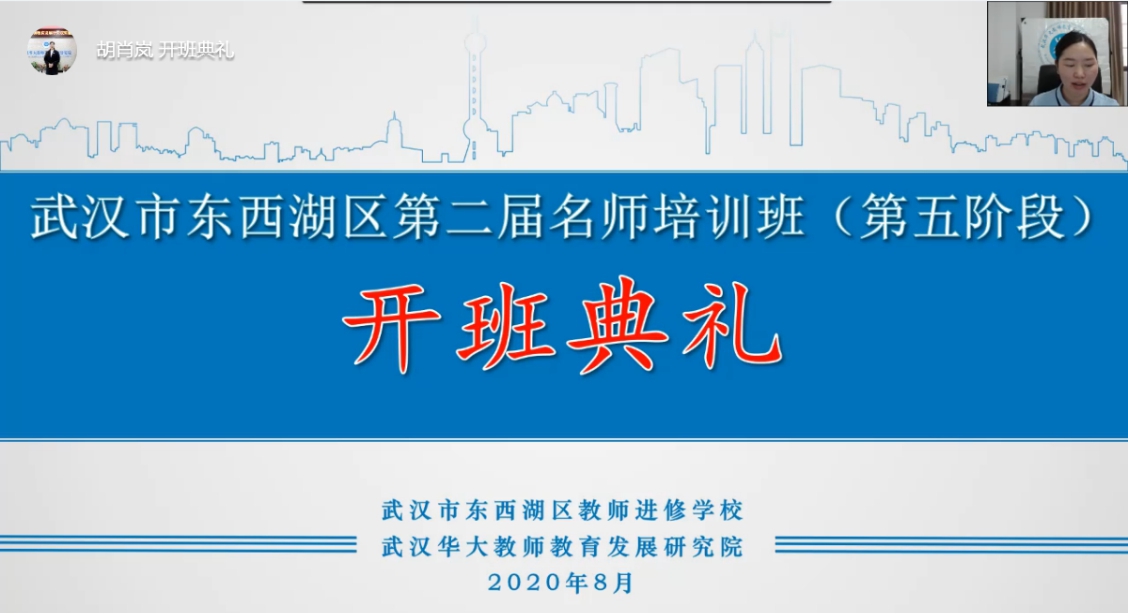 胡肖岚 开班典礼

武汉市东西湖区第二届名师培训班（第五阶段）

开班典礼

武汉市东西湖区教师进修学校
武汉华大教师教育发展研究院
2020年8月